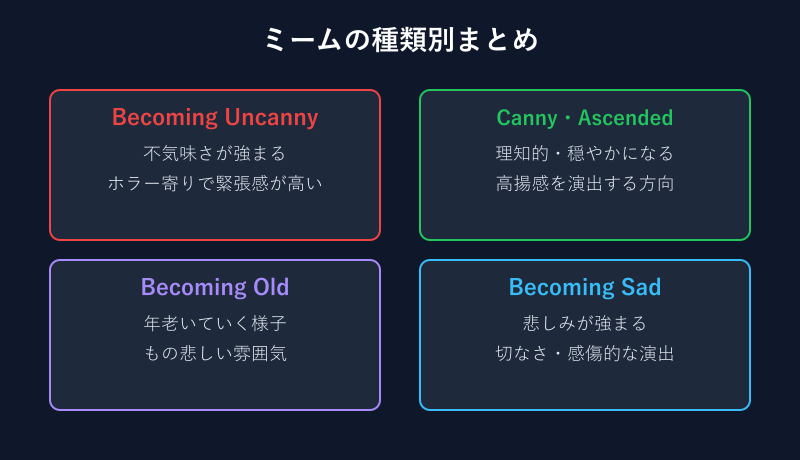 ミームの種類別まとめ

Becoming Uncanny

不気味さが強まる
ホラー寄りで緊張感が高い

Canny・Ascended

理知的・穏やかになる
高揚感を演出する方向

Becoming Old

年老いていく様子
もの悲しい雰囲気

Becoming Sad

悲しみが強まる
切なさ・感傷的な演出